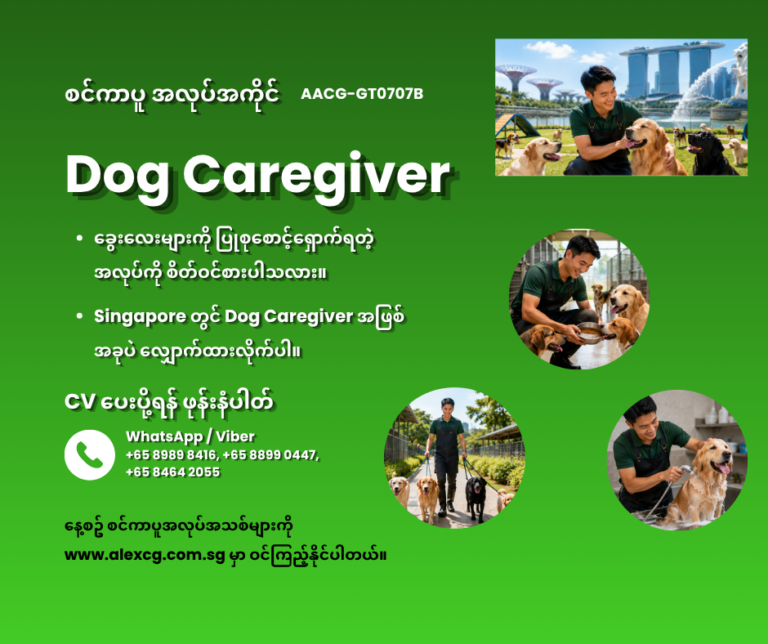 စင်ကာပူ အလုပ်အကိုင် AACG-GT0707B

Dog Caregiver

• ခွေးလေးများကို ပြုစုစောင့်ရှောက်ရတဲ့ အလုပ်ကို စိတ်ဝင်စားပါသလား။

• Singapore တွင် Dog Caregiver အဖြစ် အခုပဲ လျှောက်ထားလိုက်ပါ။

CV ပေးပို့ရန် ဖုန်းနံပါတ်

WhatsApp / Viber
+65 8989 8416, +65 8899 0447, +65 8464 2055

နေ့စဉ် စင်ကာပူအလုပ်အသစ်များကို www.alexcg.com.sg မှာ ဝင်ကြည့်နိုင်ပါတယ်။